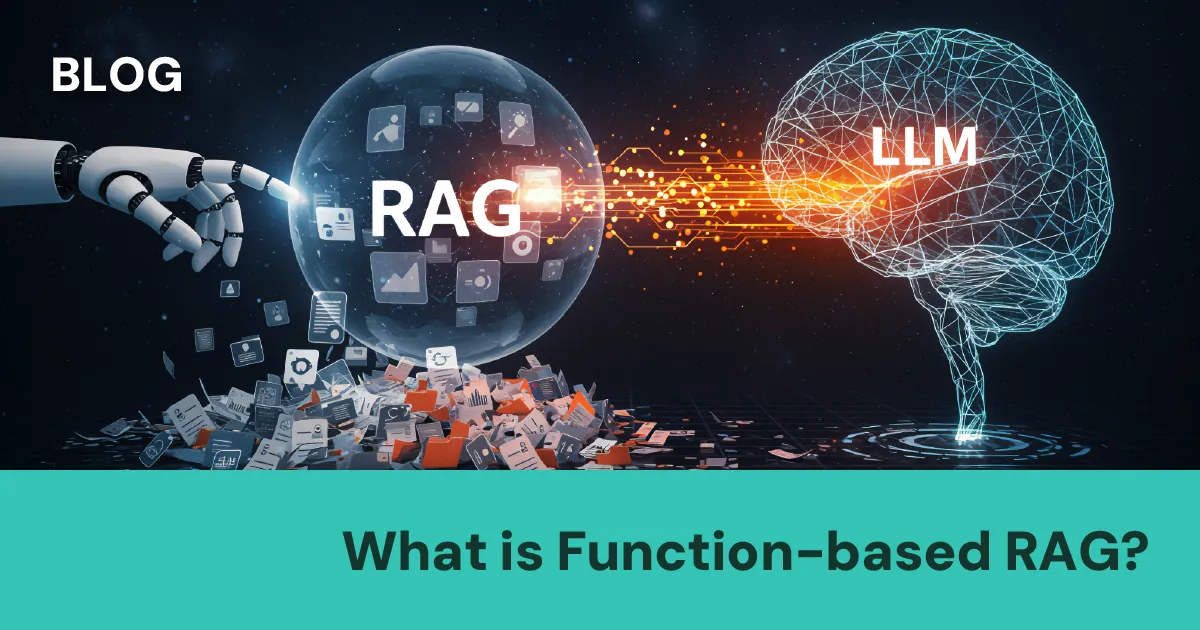 BLOG

RAG

LLM

What is Function-based RAG?